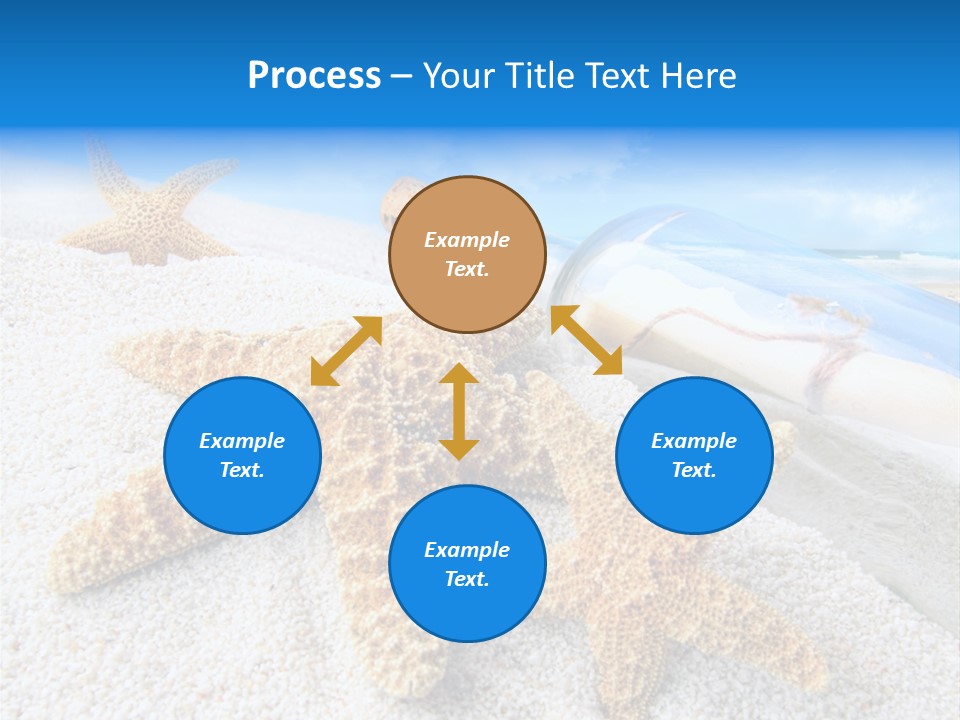 Process – Your Title Text Here

Example Text.

Example Text.

Example Text.

Example Text.